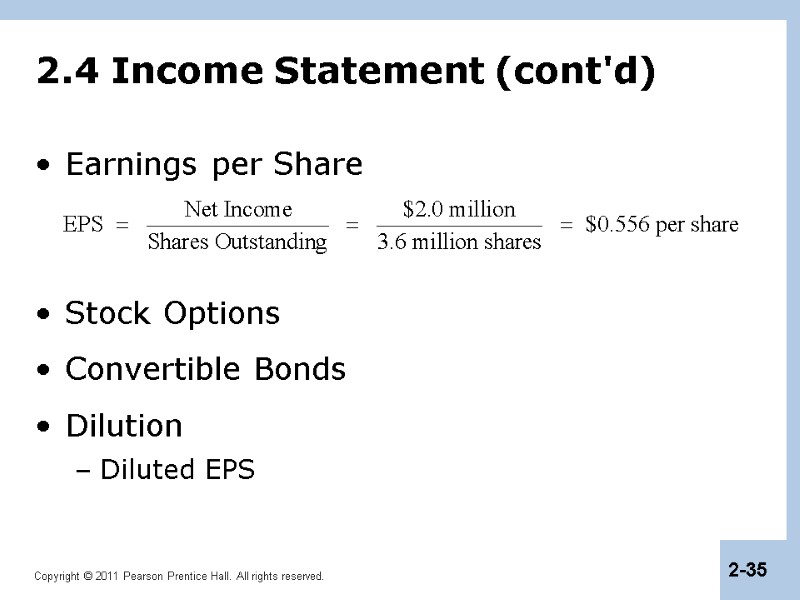 2.4 Income Statement (cont'd)

• Earnings per Share

$\text{EPS} = \frac{\text{Net Income}}{\text{Shares Outstanding}} = \frac{\$2.0 \text{ million}}{3.6 \text{ million shares}} = \$0.556 \text{ per share}$

• Stock Options

• Convertible Bonds

• Dilution
– Diluted EPS

Copyright © 2011 Pearson Prentice Hall. All rights reserved.

2-35